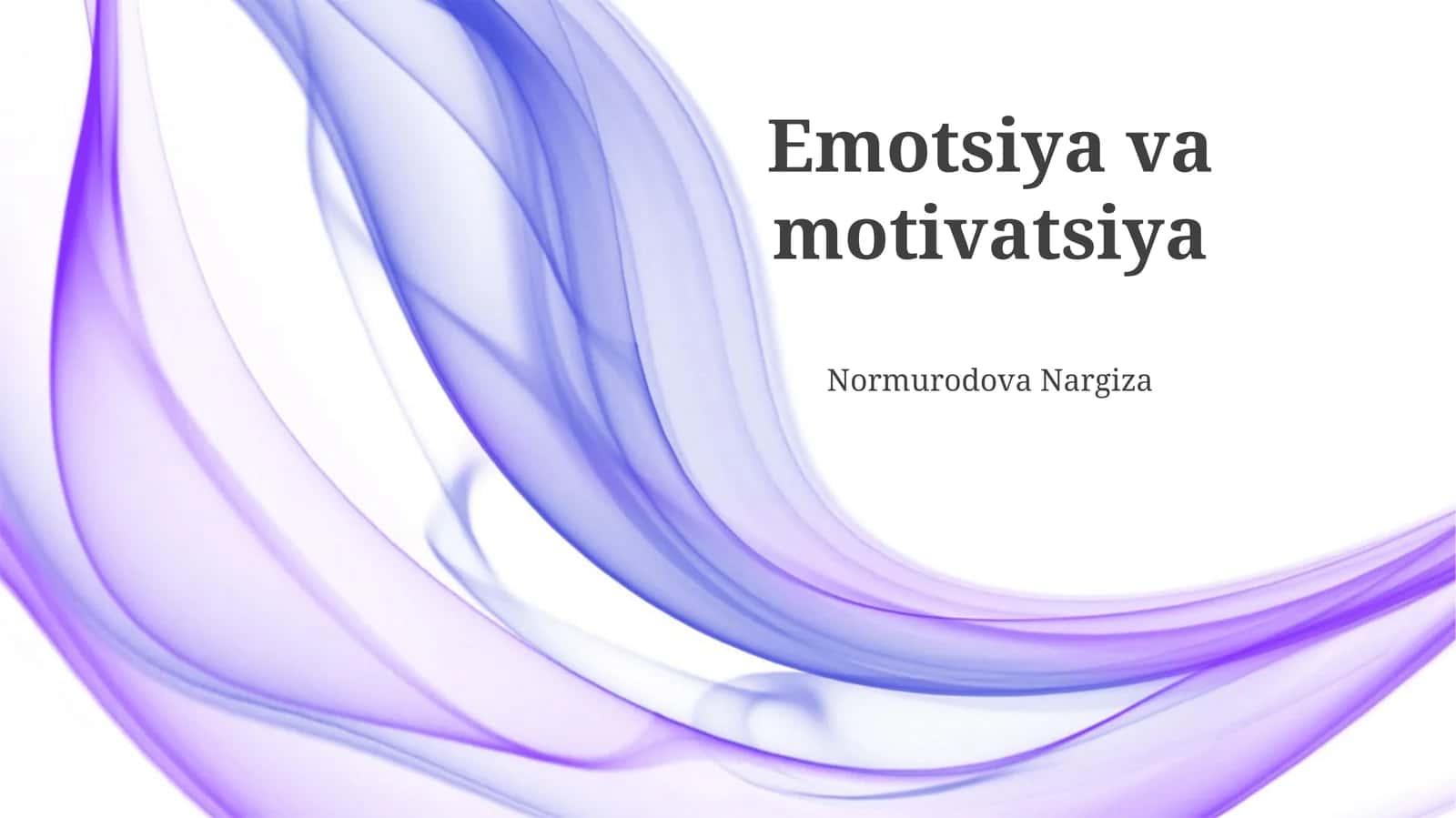 Emotsiya va motivatsiya

Normurodova Nargiza